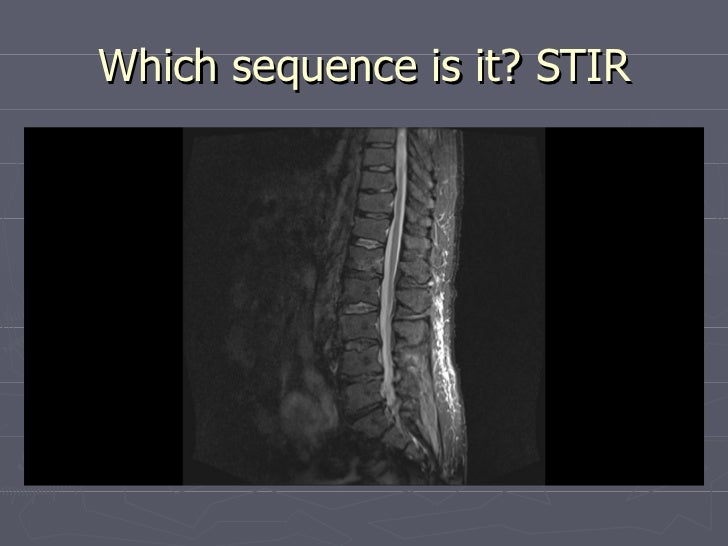 Which sequence is it? STIR